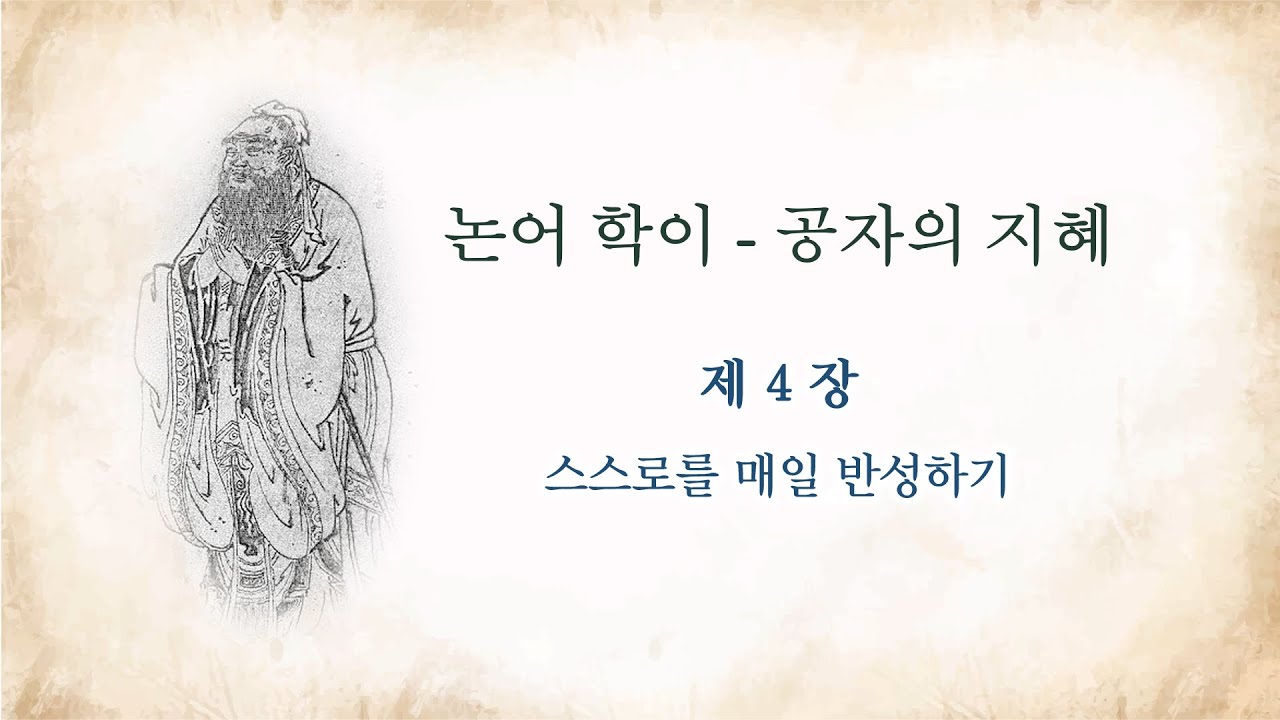 논어 학이 - 공자의 지혜

제 4 장

스스로를 매일 반성하기